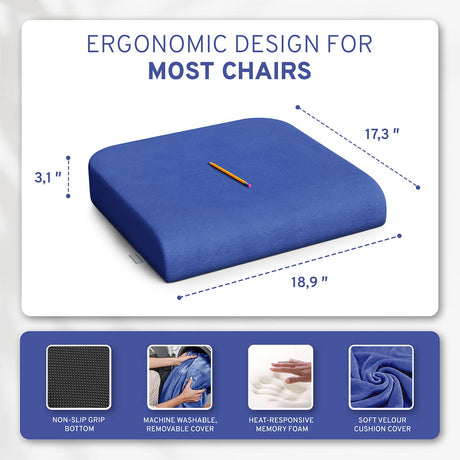 ERGONOMIC DESIGN FOR
MOST CHAIRS

17,3 "

3,1 "

18,9 "

NON-SLIP GRIP BOTTOM

MACHINE WASHABLE, REMOVABLE COVER

HEAT-RESPONSIVE MEMORY FOAM

SOFT VELOUR CUSHION COVER